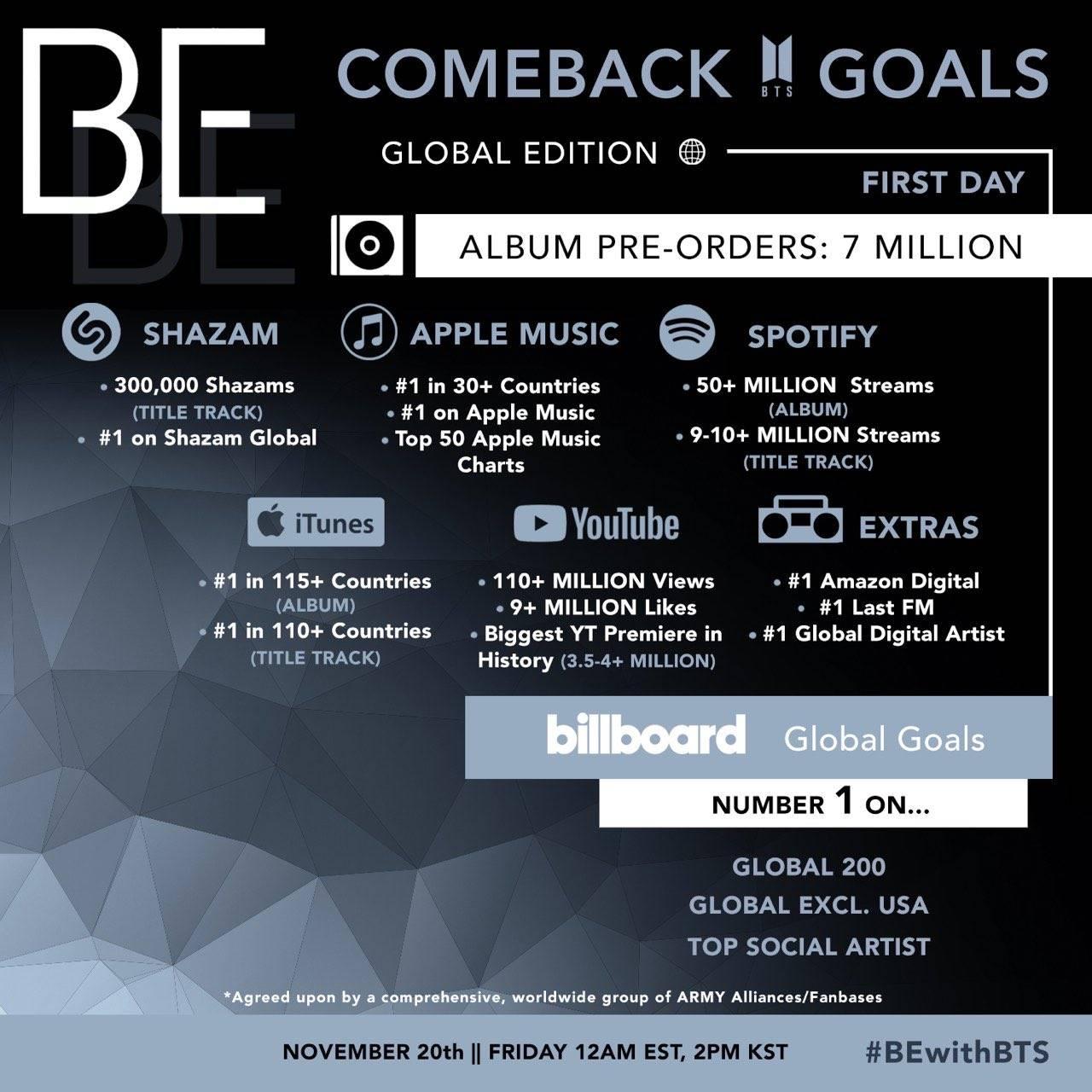 BE

COMEBACK BTS GOALS

GLOBAL EDITION

FIRST DAY

ALBUM PRE-ORDERS: 7 MILLION

SHAZAM

• 300,000 Shazams (TITLE TRACK)
• #1 on Shazam Global

APPLE MUSIC

• #1 in 30+ Countries
• #1 on Apple Music
• Top 50 Apple Music Charts

SPOTIFY

• 50+ MILLION Streams (ALBUM)
• 9-10+ MILLION Streams (TITLE TRACK)

iTunes

• #1 in 115+ Countries (ALBUM)
• #1 in 110+ Countries (TITLE TRACK)

YouTube

• 110+ MILLION Views
• 9+ MILLION Likes
• Biggest YT Premiere in History (3.5-4+ MILLION)

EXTRAS

• #1 Amazon Digital
• #1 Last FM
• #1 Global Digital Artist

billboard Global Goals

NUMBER 1 ON...

GLOBAL 200
GLOBAL EXCL. USA
TOP SOCIAL ARTIST

*Agreed upon by a comprehensive, worldwide group of ARMY Alliances/Fanbases

NOVEMBER 20th || FRIDAY 12AM EST, 2PM KST

#BEwithBTS